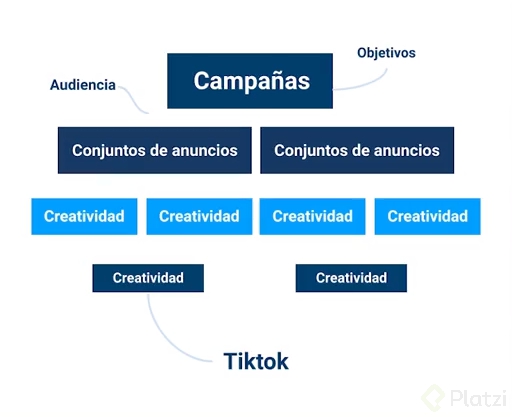 Objetivos

Audiencia

Campañas

Conjuntos de anuncios

Conjuntos de anuncios

Creatividad

Creatividad

Creatividad

Creatividad

Creatividad

Creatividad

Tiktok

Platzi